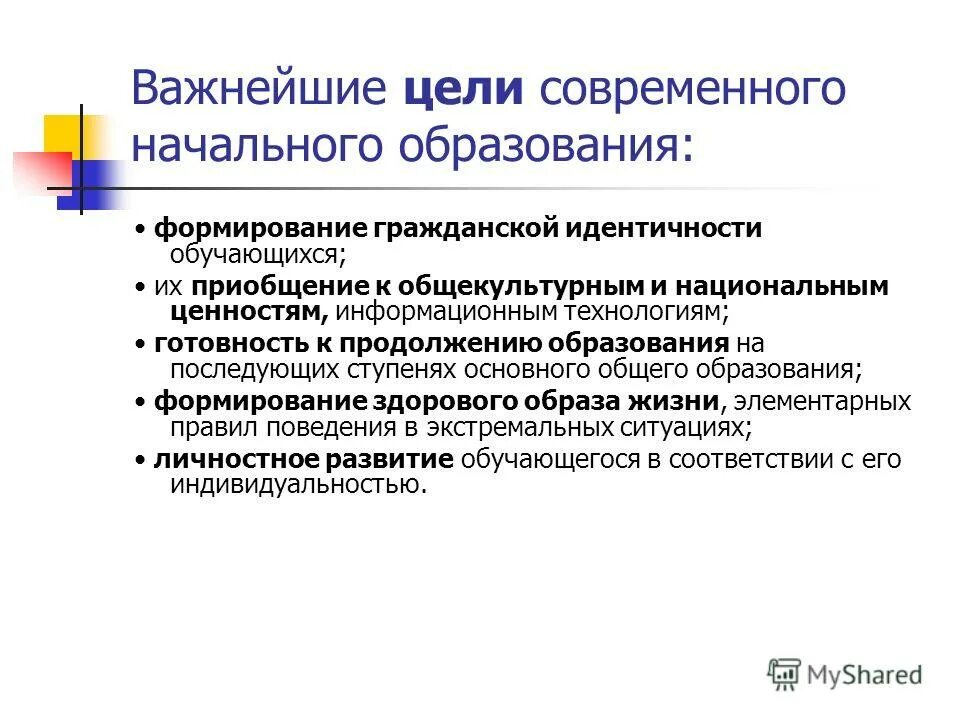 Важнейшие цели современного начального образования:

• формирование гражданской идентичности обучающихся;

• их приобщение к общекультурным и национальным ценностям, информационным технологиям;

• готовность к продолжению образования на последующих ступенях основного общего образования;

• формирование здорового образа жизни, элементарных правил поведения в экстремальных ситуациях;

• личностное развитие обучающегося в соответствии с его индивидуальностью.

MyShared